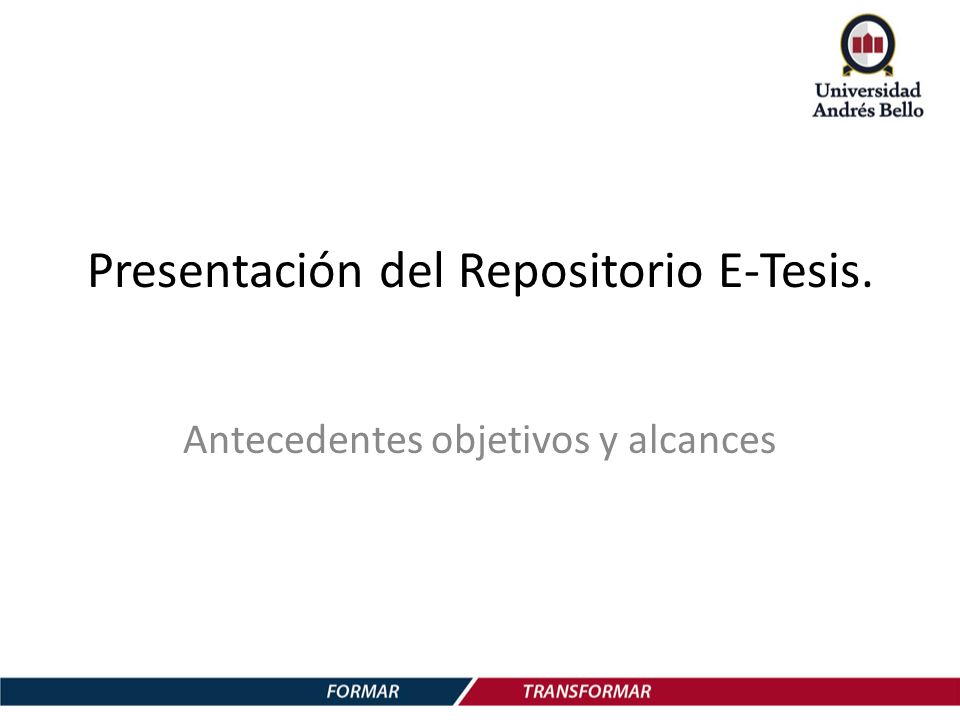 Universidad
Andrés Bello

Presentación del Repositorio E-Tesis.

Antecedentes objetivos y alcances

FORMAR TRANSFORMAR